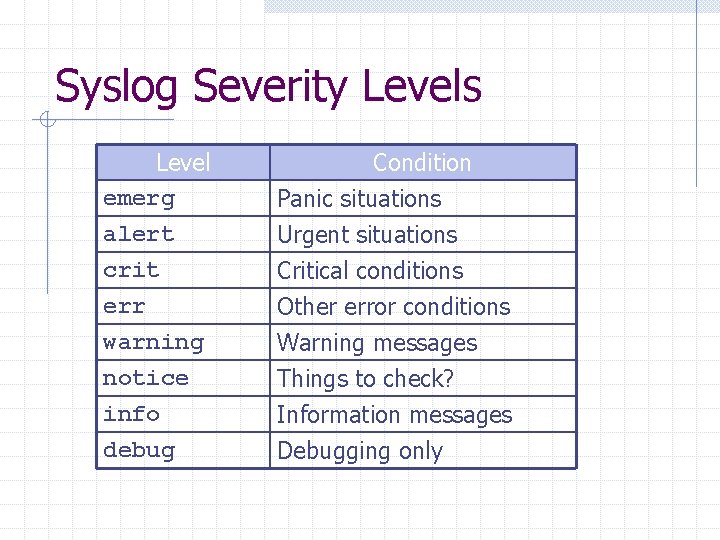 Syslog Severity Levels

| Level | Condition |
|---|---|
| emerg | Panic situations |
| alert | Urgent situations |
| crit | Critical conditions |
| err | Other error conditions |
| warning | Warning messages |
| notice | Things to check? |
| info | Information messages |
| debug | Debugging only |